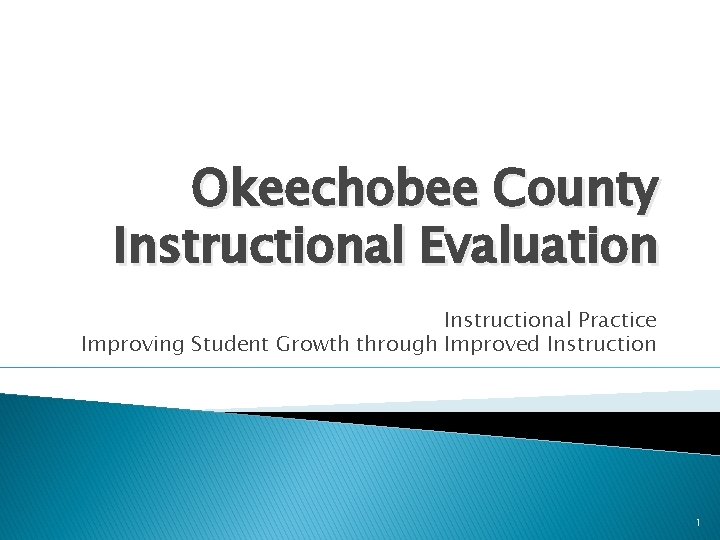 Okeechobee County Instructional Evaluation

Instructional Practice
Improving Student Growth through Improved Instruction

1